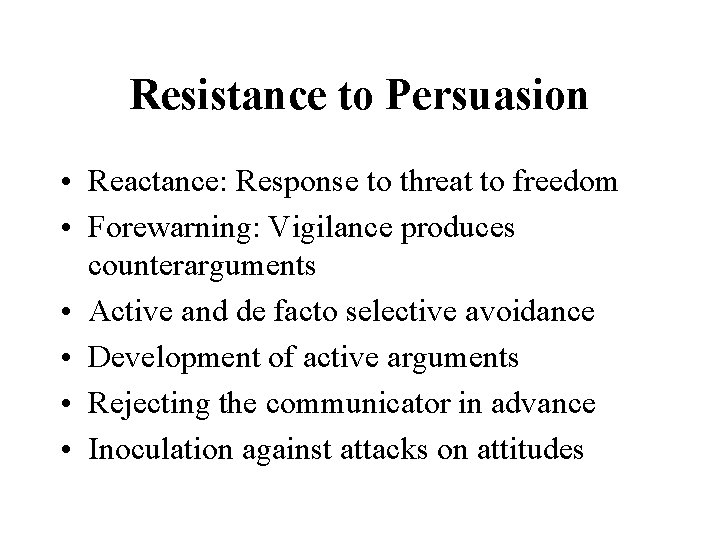 Resistance to Persuasion

• Reactance: Response to threat to freedom
• Forewarning: Vigilance produces counterarguments
• Active and de facto selective avoidance
• Development of active arguments
• Rejecting the communicator in advance
• Inoculation against attacks on attitudes